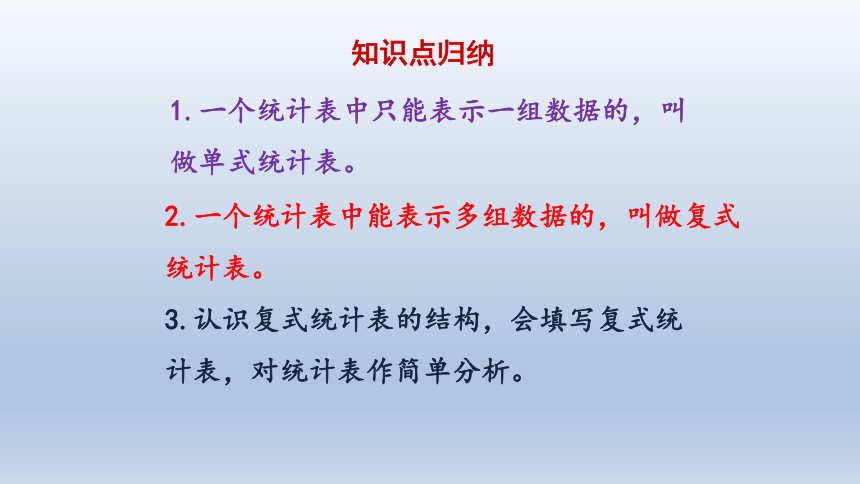 知识点归纳

1. 一个统计表中只能表示一组数据的，叫做单式统计表。

2. 一个统计表中能表示多组数据的，叫做复式统计表。

3. 认识复式统计表的结构，会填写复式统计表，对统计表作简单分析。